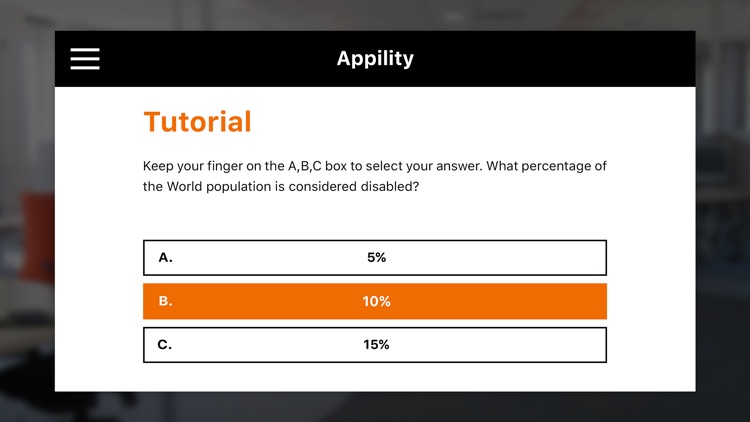 Appility

Tutorial

Keep your finger on the A,B,C box to select your answer. What percentage of the World population is considered disabled?

A. 5%

B. 10%

C. 15%